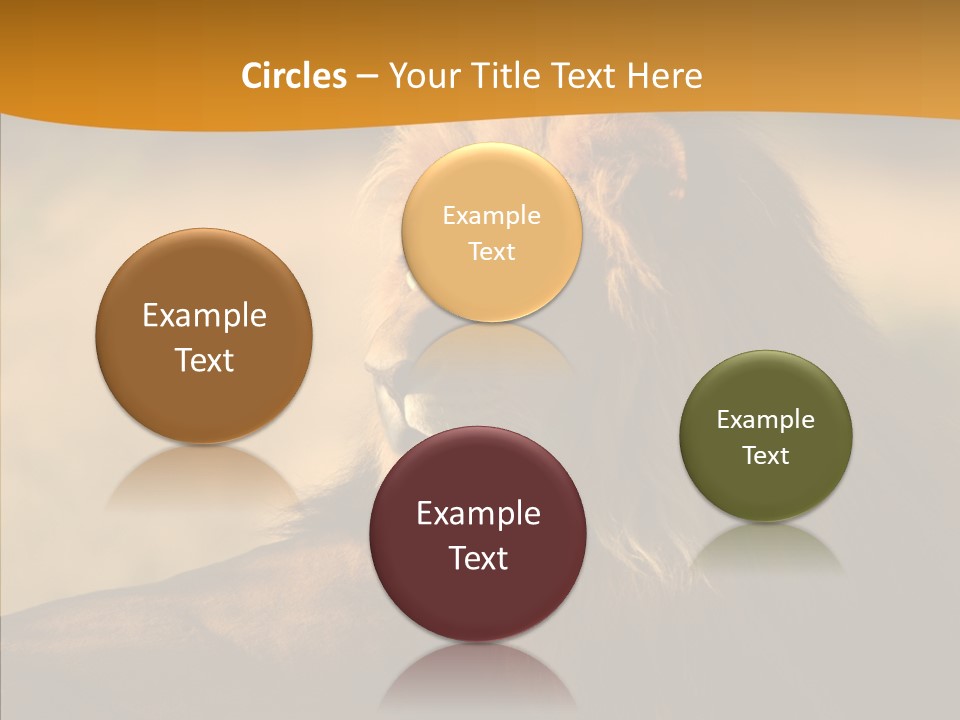 Circles – Your Title Text Here

Example Text

Example Text

Example Text

Example Text